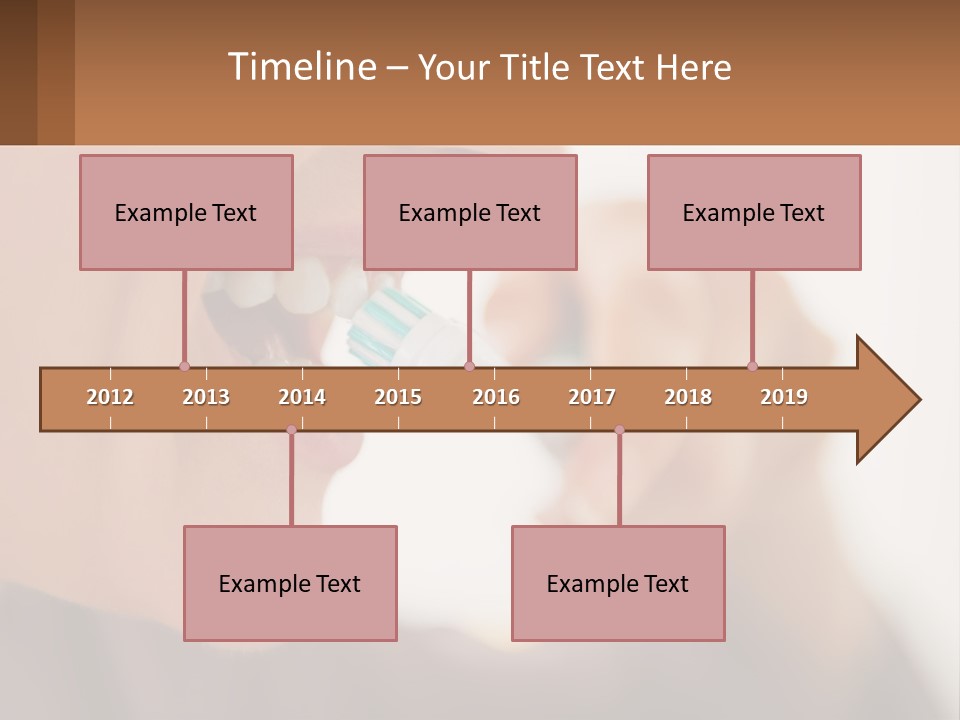 Timeline – Your Title Text Here

Example Text

Example Text

Example Text

2012
2013
2014
2015
2016
2017
2018
2019

Example Text

Example Text